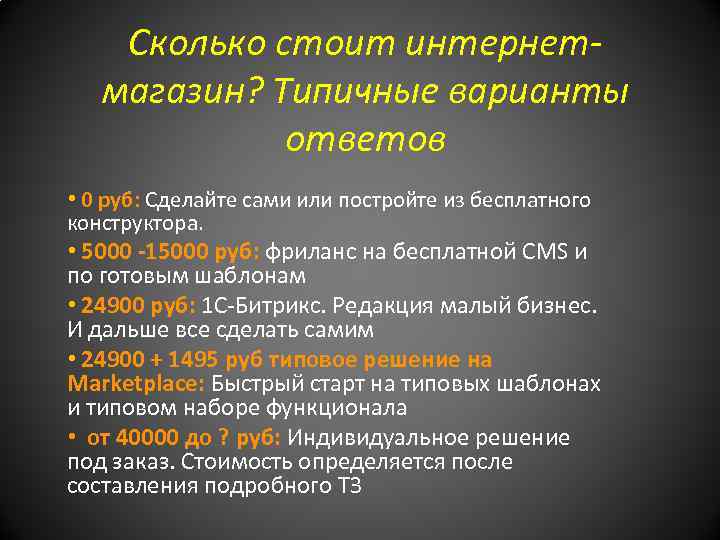 Сколько стоит интернет-магазин? Типичные варианты ответов

• 0 руб: Сделайте сами или постройте из бесплатного конструктора.

• 5000 -15000 руб: фриланс на бесплатной CMS и по готовым шаблонам

• 24900 руб: 1С-Битрикс. Редакция малый бизнес. И дальше все сделать самим

• 24900 + 1495 руб типовое решение на Marketplace: Быстрый старт на типовых шаблонах и типовом наборе функционала

• от 40000 до ? руб: Индивидуальное решение под заказ. Стоимость определяется после составления подробного ТЗ